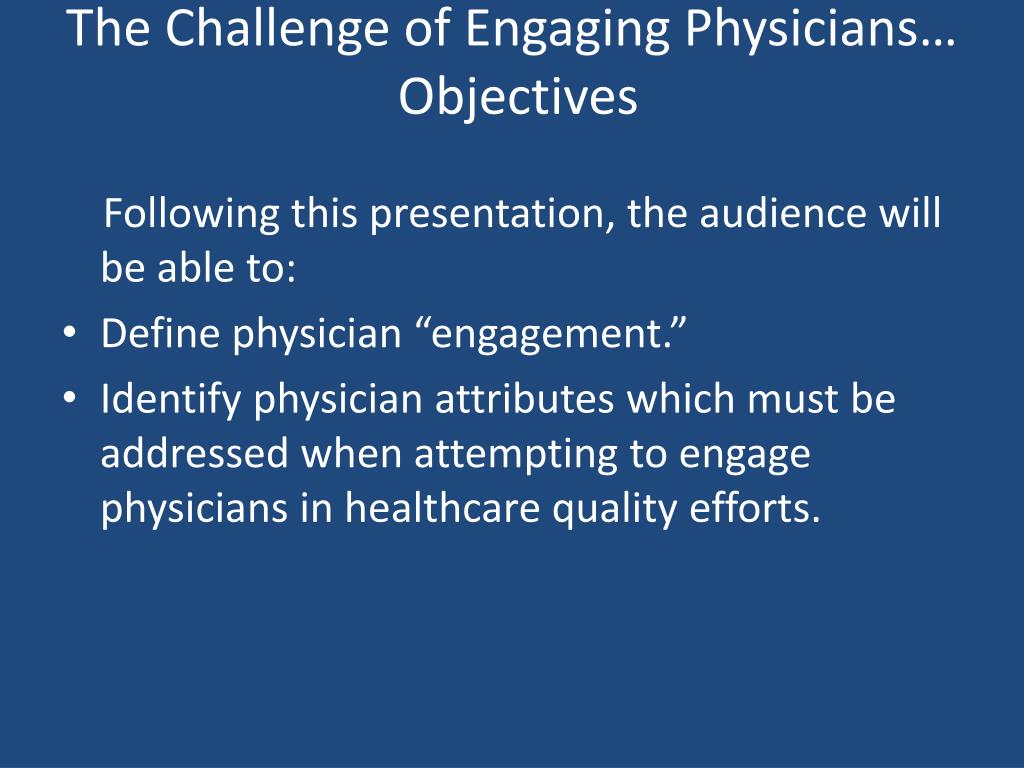 The Challenge of Engaging Physicians… Objectives

Following this presentation, the audience will be able to:

• Define physician “engagement.”
• Identify physician attributes which must be addressed when attempting to engage physicians in healthcare quality efforts.